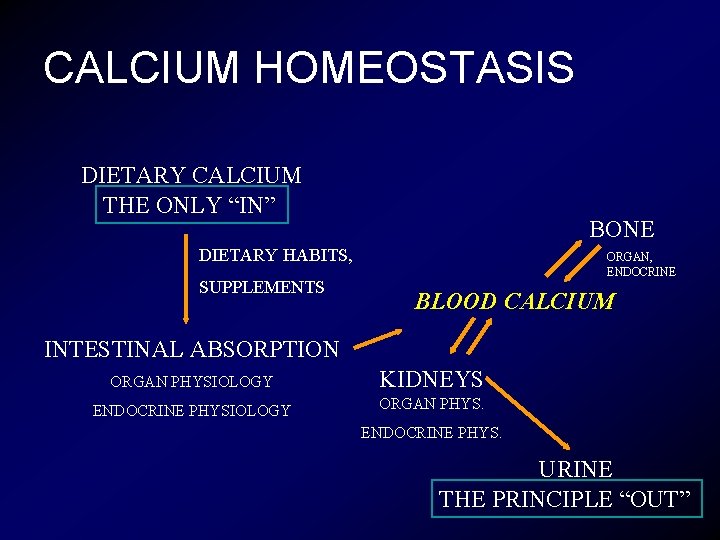 CALCIUM HOMEOSTASIS

DIETARY CALCIUM
THE ONLY “IN”

DIETARY HABITS,
SUPPLEMENTS

INTESTINAL ABSORPTION
ORGAN PHYSIOLOGY
ENDOCRINE PHYSIOLOGY

BONE
ORGAN,
ENDOCRINE

BLOOD CALCIUM

KIDNEYS
ORGAN PHYS.
ENDOCRINE PHYS.

URINE
THE PRINCIPLE “OUT”